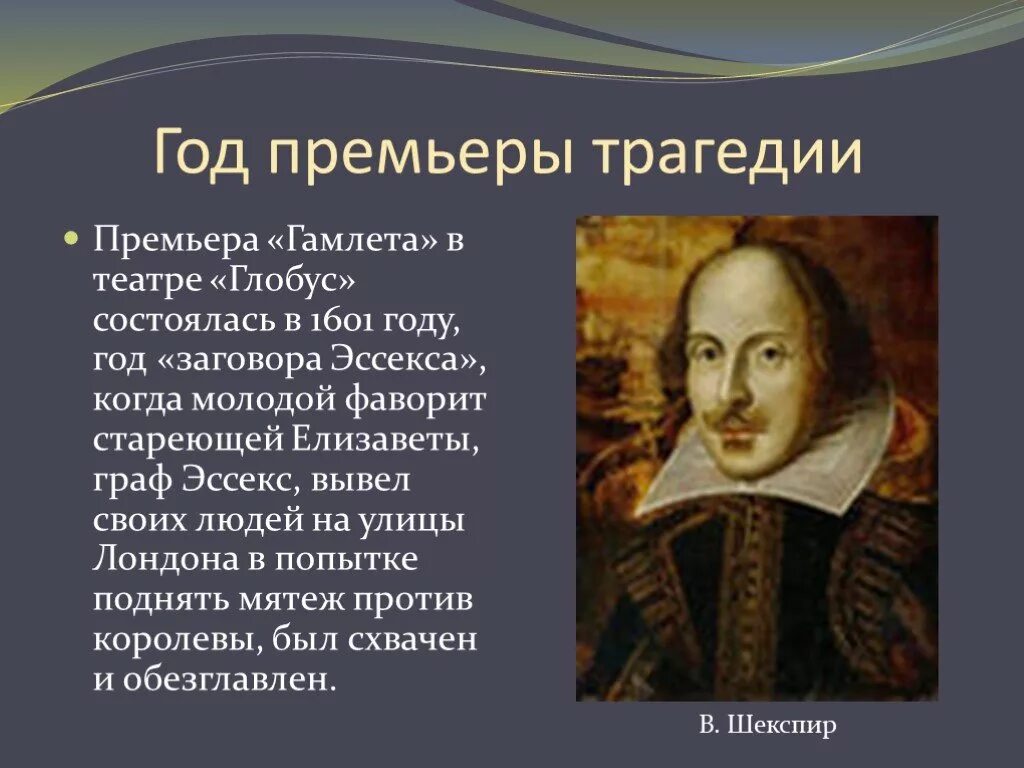 Год премьеры трагедии

Премьера «Гамлета» в театре «Глобус» состоялась в 1601 году, год «заговора Эссекса», когда молодой фаворит стареющей Елизаветы, граф Эссекс, вывел своих людей на улицы Лондона в попытке поднять мятеж против королевы, был схвачен и обезглавлен.

В. Шекспир